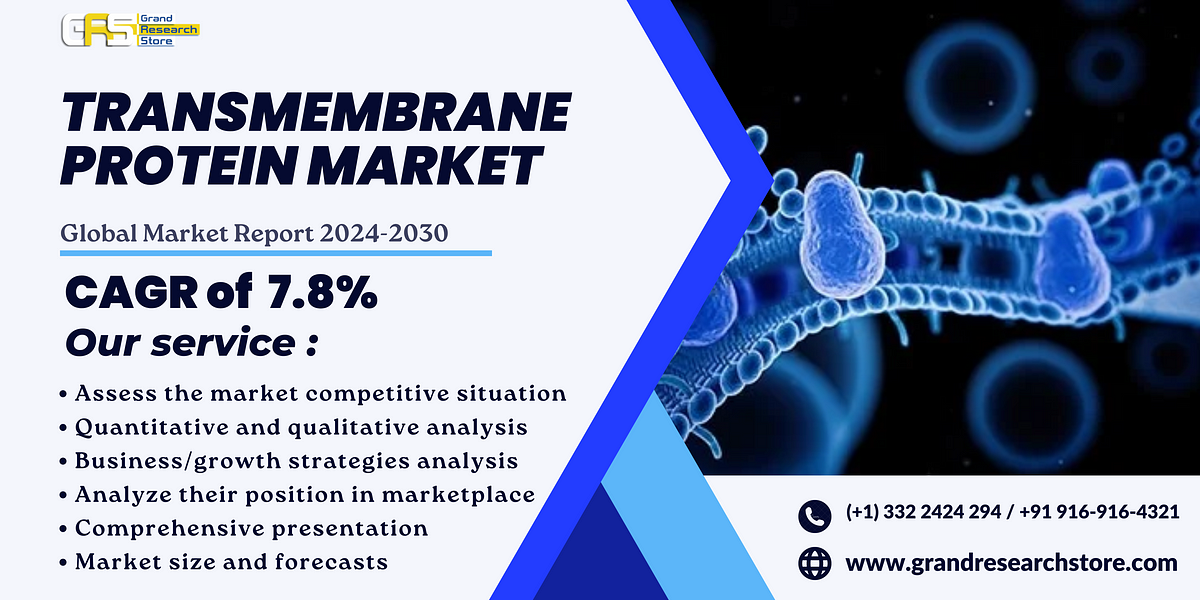 GRS Grand Research Store

TRANSMEMBRANE PROTEIN MARKET

Global Market Report 2024-2030

CAGR of 7.8%

Our service :

• Assess the market competitive situation
• Quantitative and qualitative analysis
• Business/growth strategies analysis
• Analyze their position in marketplace
• Comprehensive presentation
• Market size and forecasts

(+1) 332 2424 294 / +91 916-916-4321

www.grandresearchstore.com